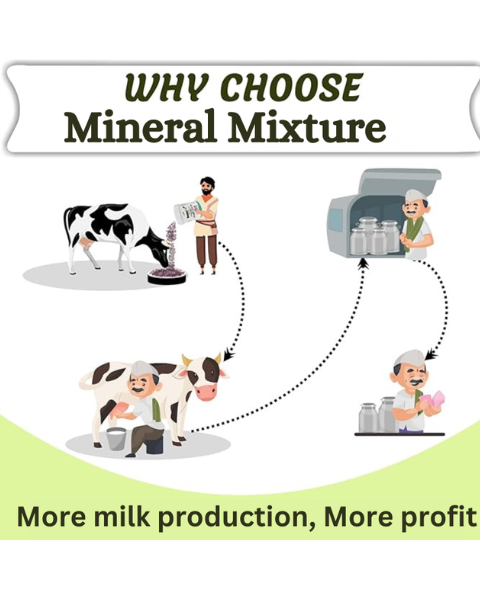 WHY CHOOSE
Mineral Mixture

More milk production, More profit